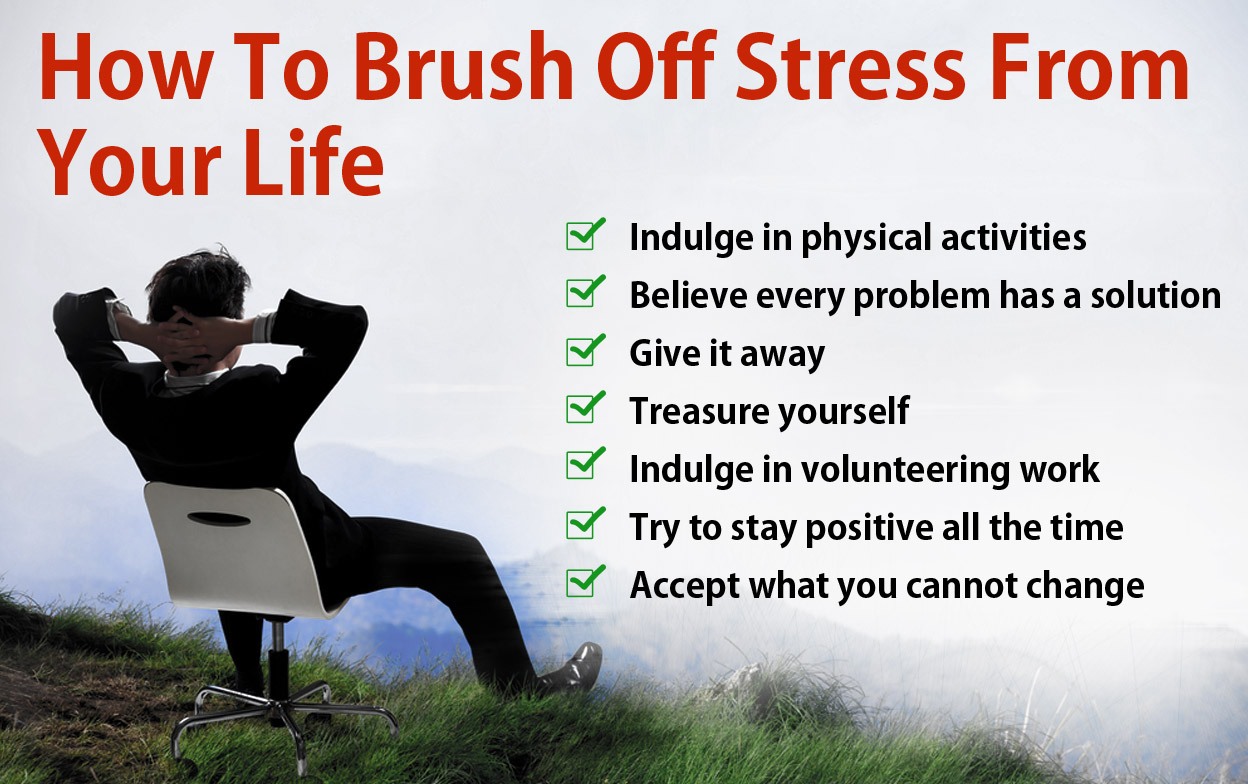 How To Brush Off Stress From Your Life

Indulge in physical activities
Believe every problem has a solution
Give it away
Treasure yourself
Indulge in volunteering work
Try to stay positive all the time
Accept what you cannot change